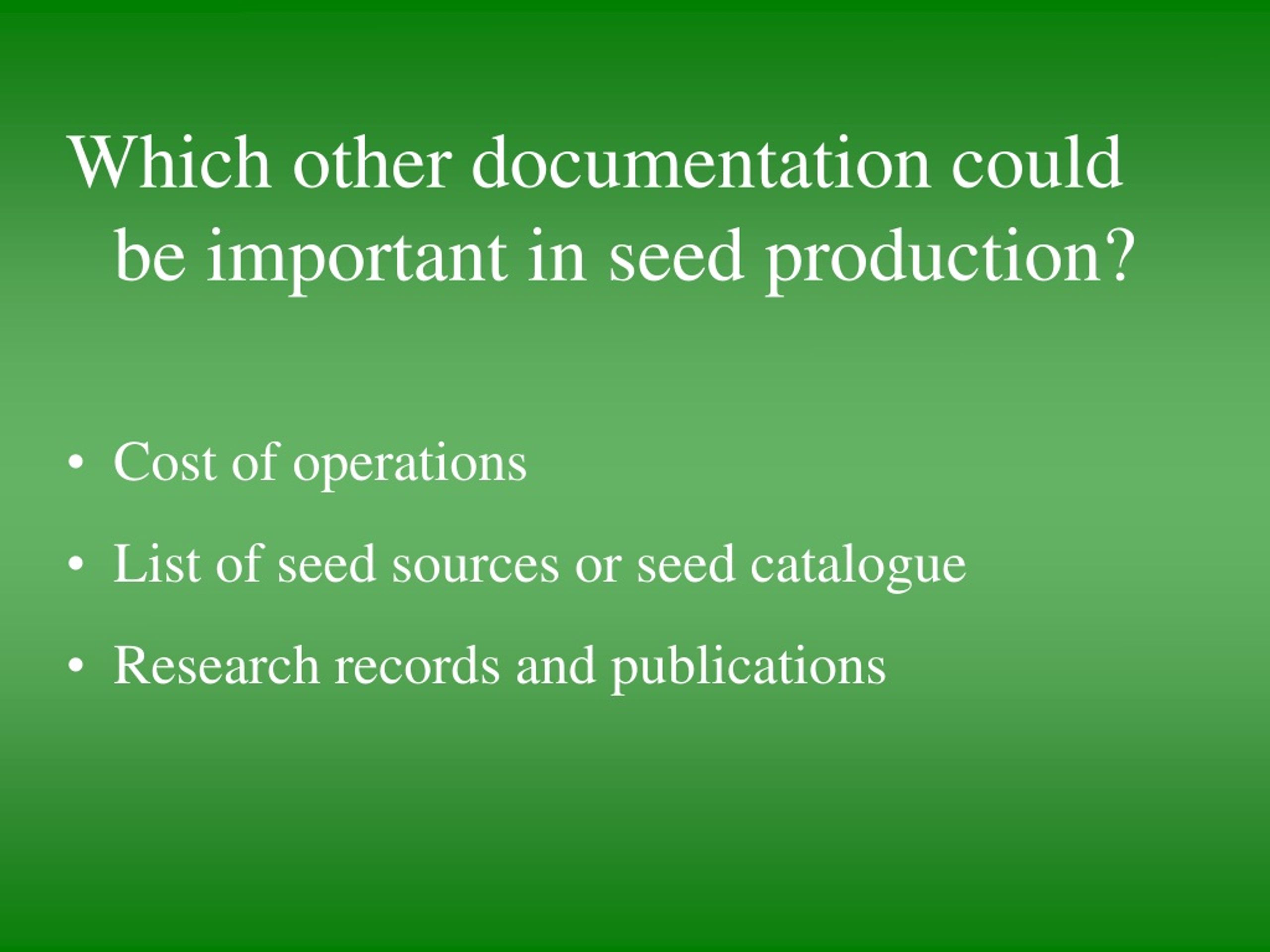 Which other documentation could be important in seed production?

• Cost of operations
• List of seed sources or seed catalogue
• Research records and publications